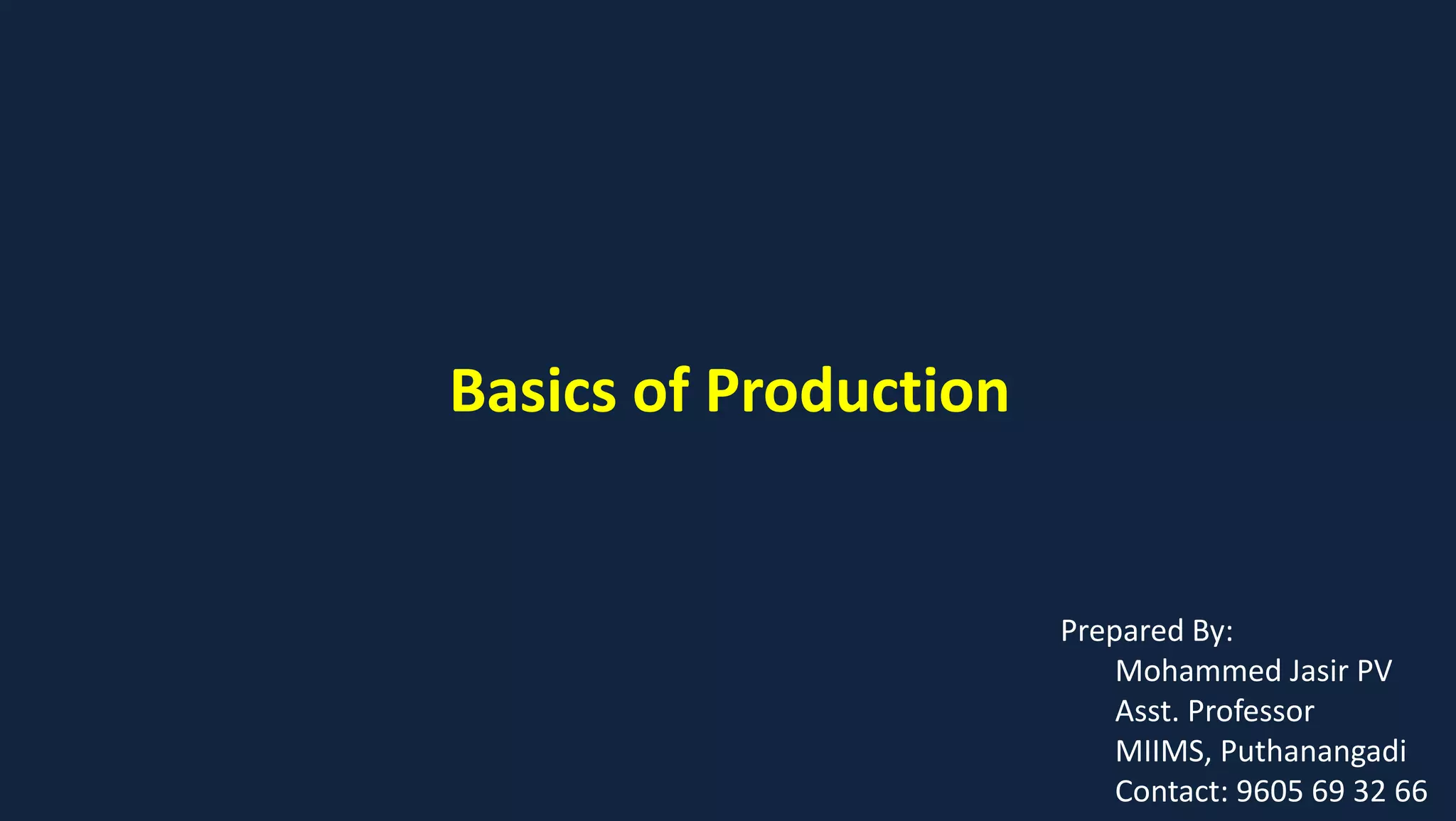 Basics of Production

Prepared By:
Mohammed Jasir PV
Asst. Professor
MIIMS, Puthanangadi
Contact: 9605 69 32 66